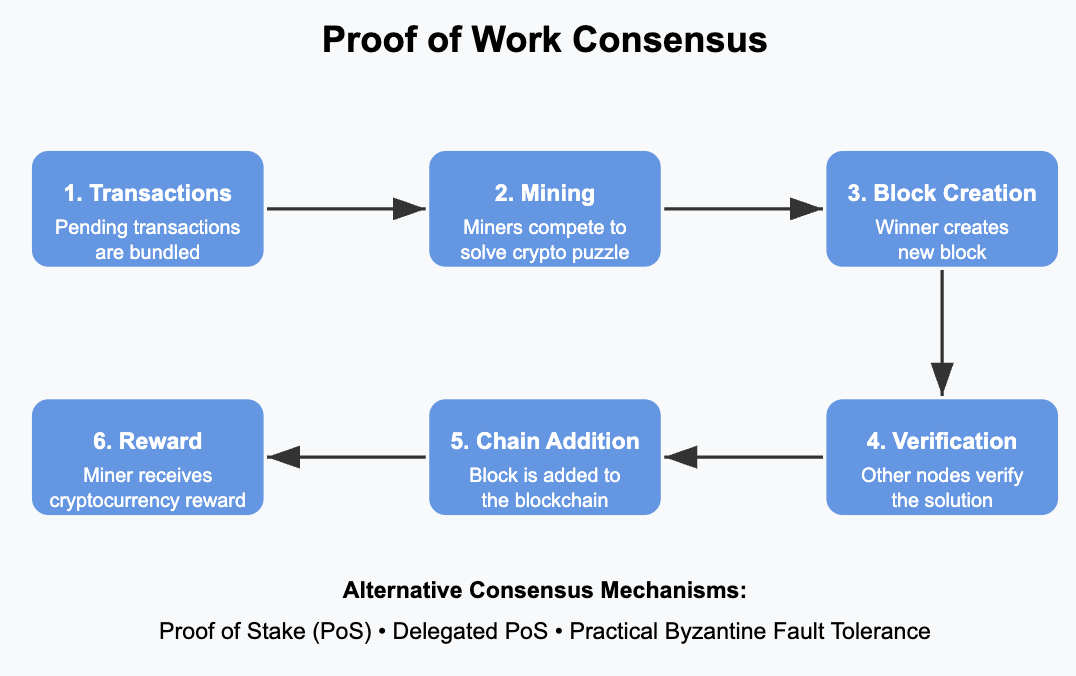 Proof of Work Consensus

1. Transactions
Pending transactions are bundled

2. Mining
Miners compete to solve crypto puzzle

3. Block Creation
Winner creates new block

4. Verification
Other nodes verify the solution

5. Chain Addition
Block is added to the blockchain

6. Reward
Miner receives cryptocurrency reward

Alternative Consensus Mechanisms:
Proof of Stake (PoS) • Delegated PoS • Practical Byzantine Fault Tolerance